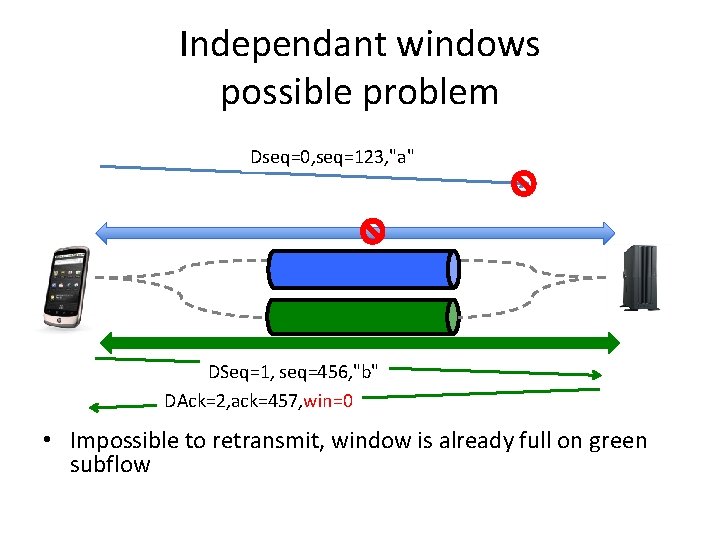 Independant windows possible problem

Dseq=0,seq=123,"a"

DSeq=1, seq=456,"b"

DAck=2,ack=457,win=0

• Impossible to retransmit, window is already full on green subflow